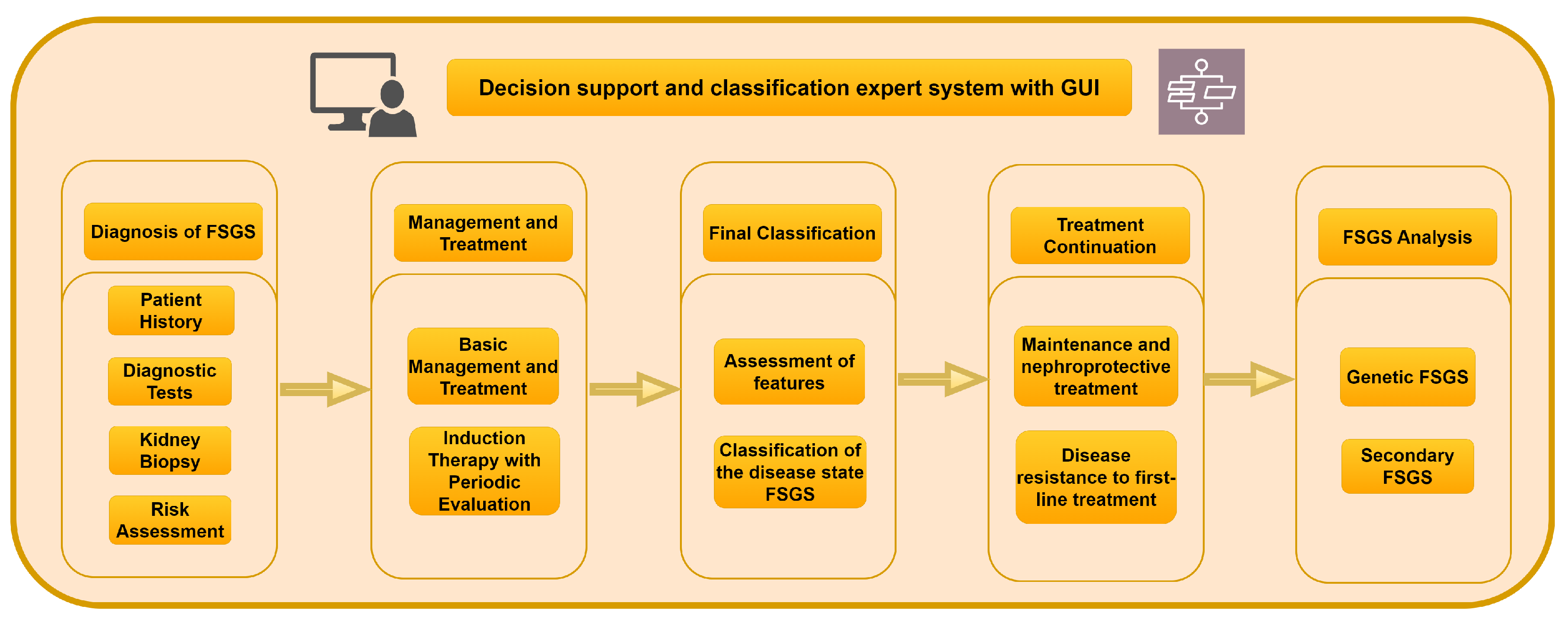 Decision support and classification expert system with GUI

Diagnosis of FSGS

Patient History

Diagnostic Tests

Kidney Biopsy

Risk Assessment

Management and Treatment

Basic Management and Treatment

Induction Therapy with Periodic Evaluation

Final Classification

Assessment of features

Classification of the disease state FSGS

Treatment Continuation

Maintenance and nephroprotective treatment

Disease resistance to first-line treatment

FSGS Analysis

Genetic FSGS

Secondary FSGS